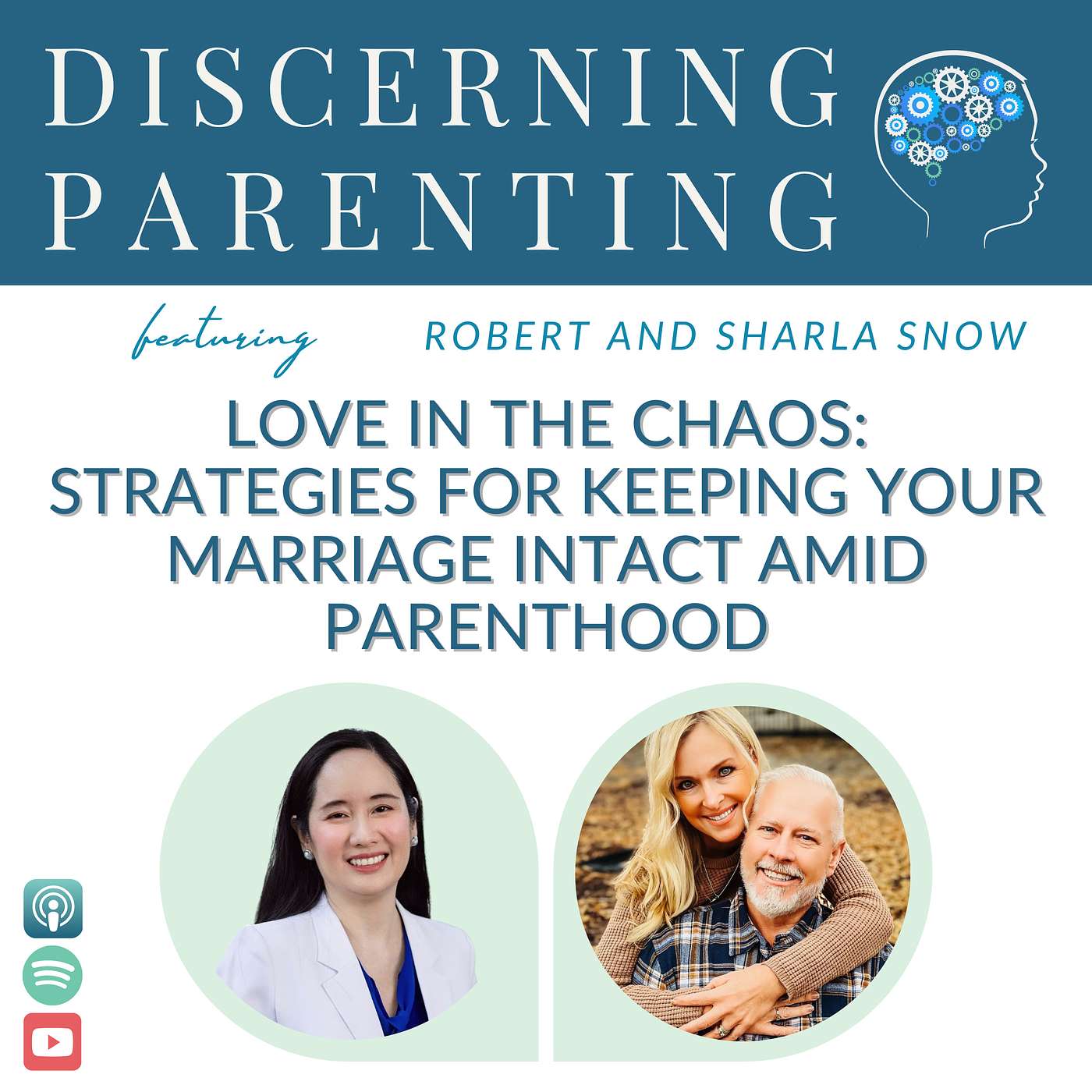 DISCERNING PARENTING

featuring ROBERT AND SHARLA SNOW

LOVE IN THE CHAOS: STRATEGIES FOR KEEPING YOUR MARRIAGE INTACT AMID PARENTHOOD